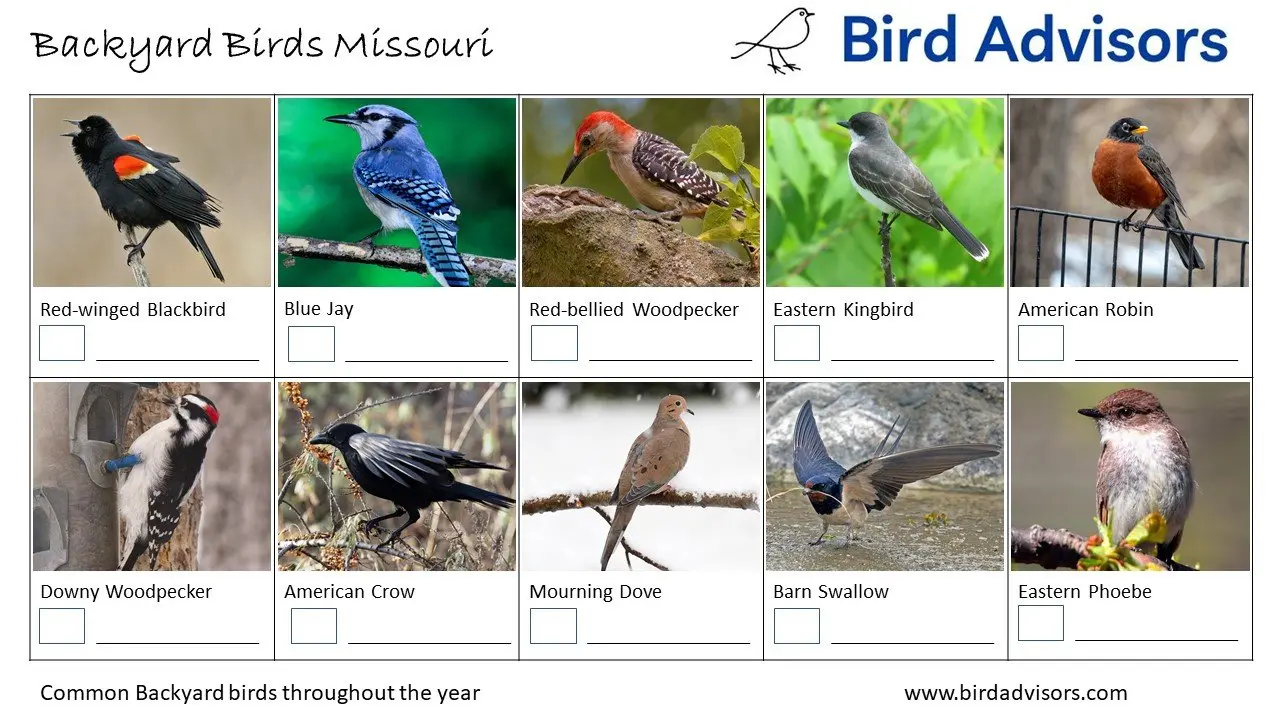 Backyard Birds Missouri

Bird Advisors

| Red-winged Blackbird | Blue Jay | Red-bellied Woodpecker | Eastern Kingbird | American Robin |
|---|---|---|---|---|
| Downy Woodpecker | American Crow | Mourning Dove | Barn Swallow | Eastern Phoebe |

Common Backyard birds throughout the year

www.birdadvisors.com